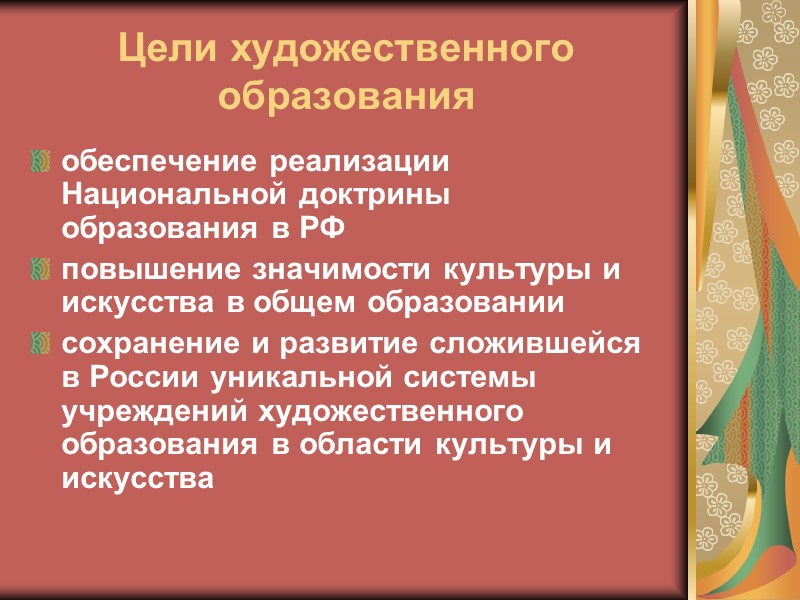 Цели художественного образования

обеспечение реализации Национальной доктрины образования в РФ

повышение значимости культуры и искусства в общем образовании

сохранение и развитие сложившейся в России уникальной системы учреждений художественного образования в области культуры и искусства